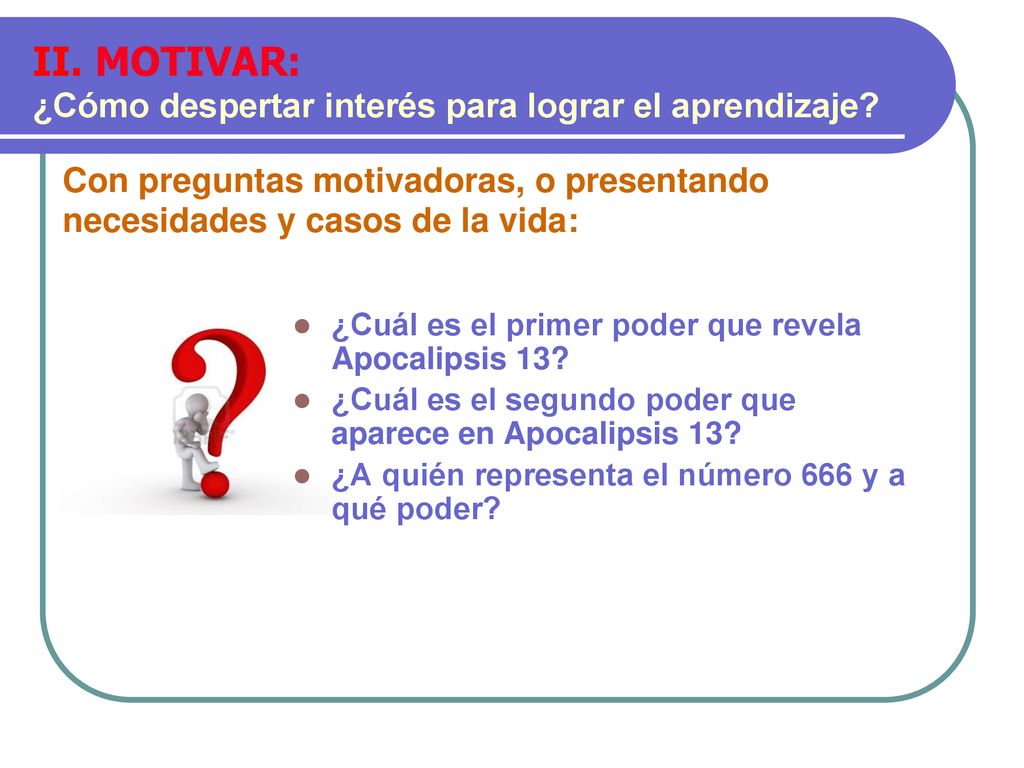 II. MOTIVAR:
¿Cómo despertar interés para lograr el aprendizaje?

Con preguntas motivadoras, o presentando necesidades y casos de la vida:

- ¿Cuál es el primer poder que revela Apocalipsis 13?
- ¿Cuál es el segundo poder que aparece en Apocalipsis 13?
- ¿A quién representa el número 666 y a qué poder?